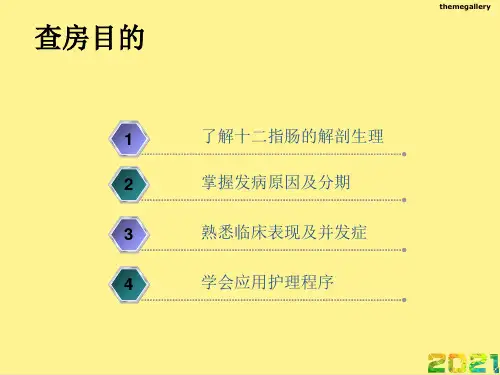 themegallery

查房目的

1 了解十二指肠的解剖生理

2 掌握发病原因及分期

3 熟悉临床表现及并发症

4 学会应用护理程序

2021